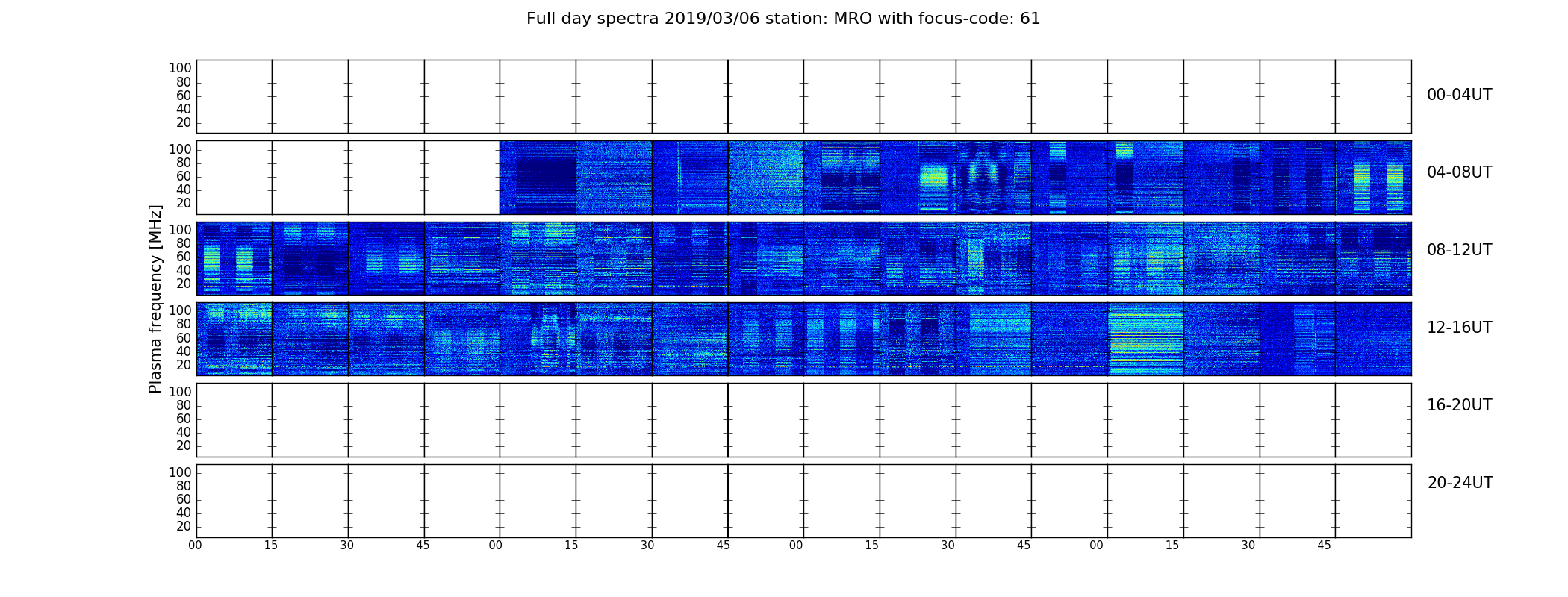 Full day spectra 2019/03/06 station: MRO with focus-code: 61

Plasma frequency [MHz]

100
80
60
40
20

00-04UT

100
80
60
40
20

04-08UT

100
80
60
40
20

08-12UT

100
80
60
40
20

12-16UT

100
80
60
40
20

16-20UT

100
80
60
40
20

20-24UT

00 15 30 45 00 15 30 45 00 15 30 45 00 15 30 45